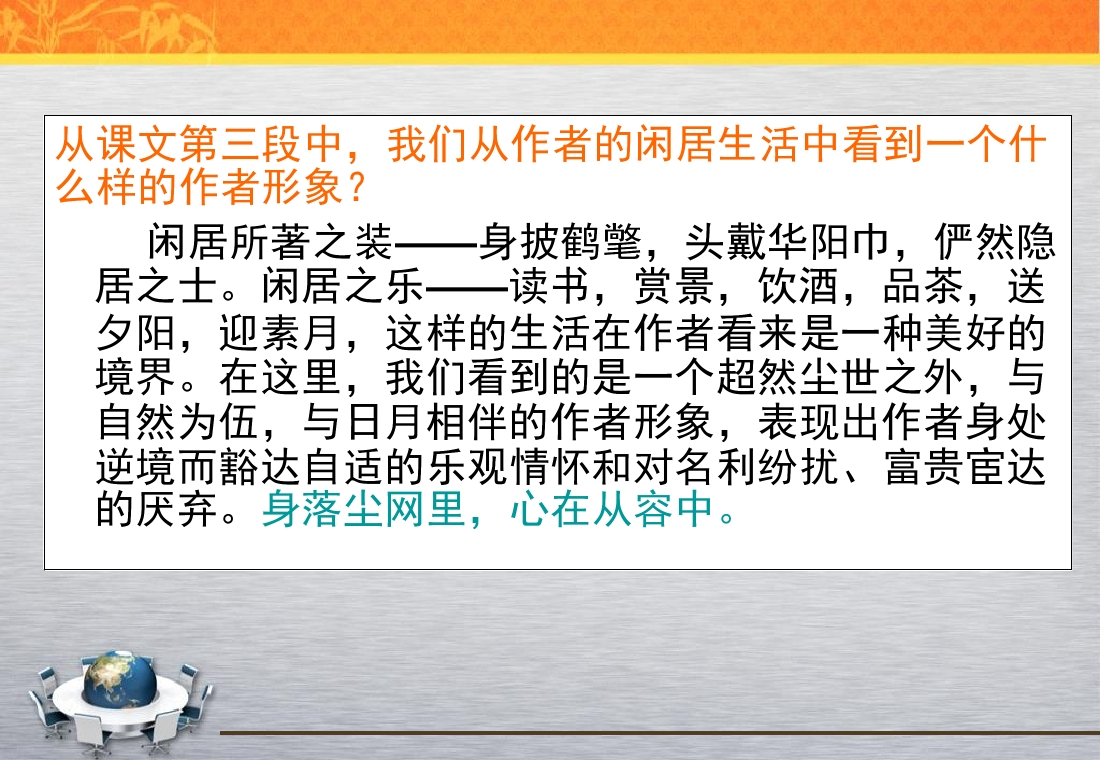 从课文第三段中，我们从作者的闲居生活中看到一个什么样的作者形象？

闲居所著之装——身披鹤氅，头戴华阳巾，俨然隐居之士。闲居之乐——读书，赏景，饮酒，品茶，送夕阳，迎素月，这样的生活在作者看来是一种美好的境界。在这里，我们看到的是一个超然尘世之外，与自然为伍，与日月相伴的作者形象，表现出作者身处逆境而豁达自适的乐观情怀和对名利纷扰、富贵宦达的厌弃。身落尘网里，心在从容中。